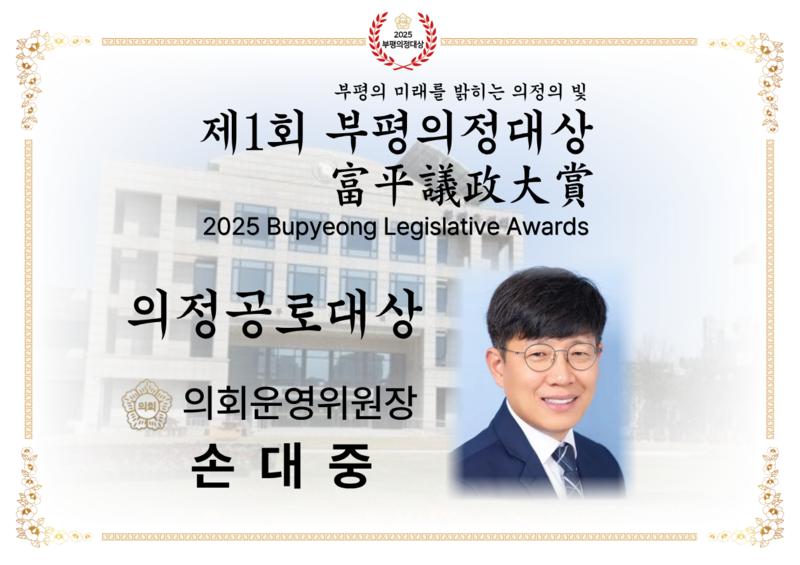 2025
부평의정대상

부평의 미래를 밝히는 의정의 빛
제1회 부평의정대상
富平議政大賞
2025 Bupyeong Legislative Awards

의정공로대상

의회
의회운영위원장
손 대 중